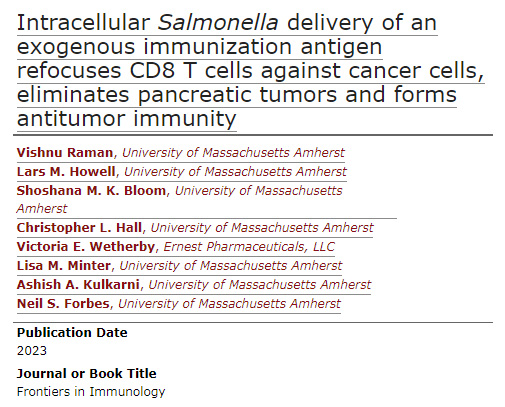 Intracellular Salmonella delivery of an exogenous immunization antigen refocuses CD8 T cells against cancer cells, eliminates pancreatic tumors and forms antitumor immunity

Vishnu Raman, University of Massachusetts Amherst
Lars M. Howell, University of Massachusetts Amherst
Shoshana M. K. Bloom, University of Massachusetts Amherst
Christopher L. Hall, University of Massachusetts Amherst
Victoria E. Wetherby, Ernest Pharmaceuticals, LLC
Lisa M. Minter, University of Massachusetts Amherst
Ashish A. Kulkarni, University of Massachusetts Amherst
Neil S. Forbes, University of Massachusetts Amherst

Publication Date
2023

Journal or Book Title
Frontiers in Immunology